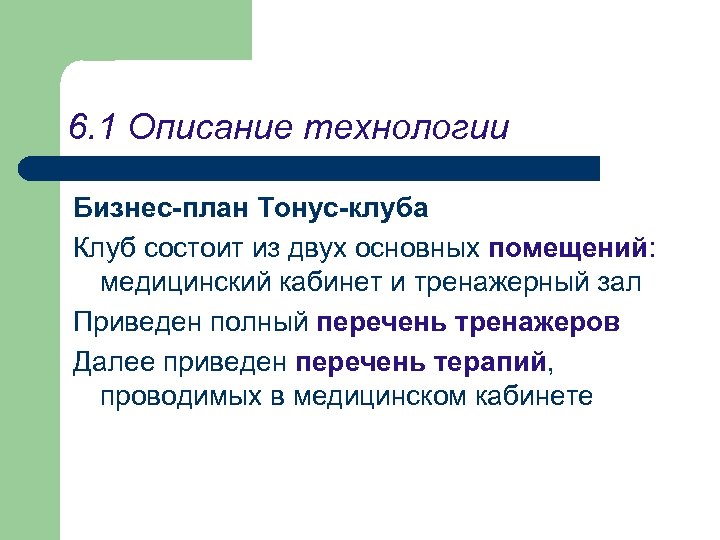 6.1 Описание технологии

Бизнес-план Тонус-клуба

Клуб состоит из двух основных помещений: медицинский кабинет и тренажерный зал

Приведен полный перечень тренажеров

Далее приведен перечень терапий, проводимых в медицинском кабинете